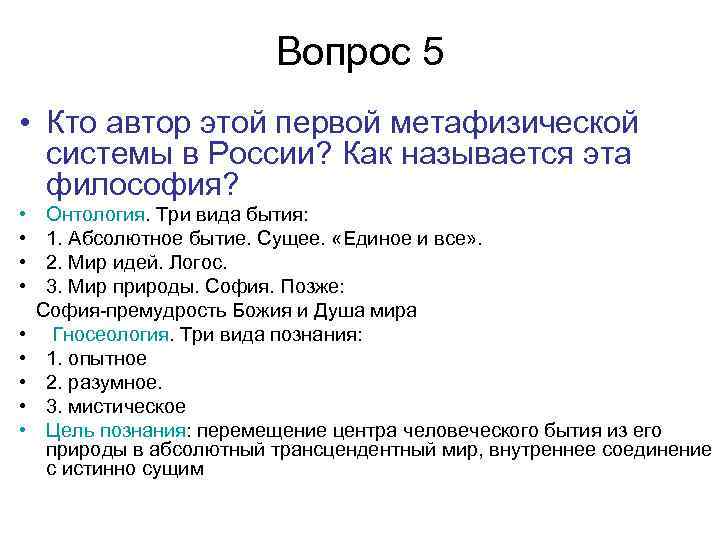 Вопрос 5

• Кто автор этой первой метафизической системы в России? Как называется эта философия?
• Онтология. Три вида бытия:
• 1. Абсолютное бытие. Сущее. «Единое и все».
• 2. Мир идей. Логос.
• 3. Мир природы. София. Позже:
София-премудрость Божия и Душа мира
• Гносеология. Три вида познания:
• 1. опытное
• 2. разумное.
• 3. мистическое
• Цель познания: перемещение центра человеческого бытия из его природы в абсолютный трансцендентный мир, внутреннее соединение с истинно сущим